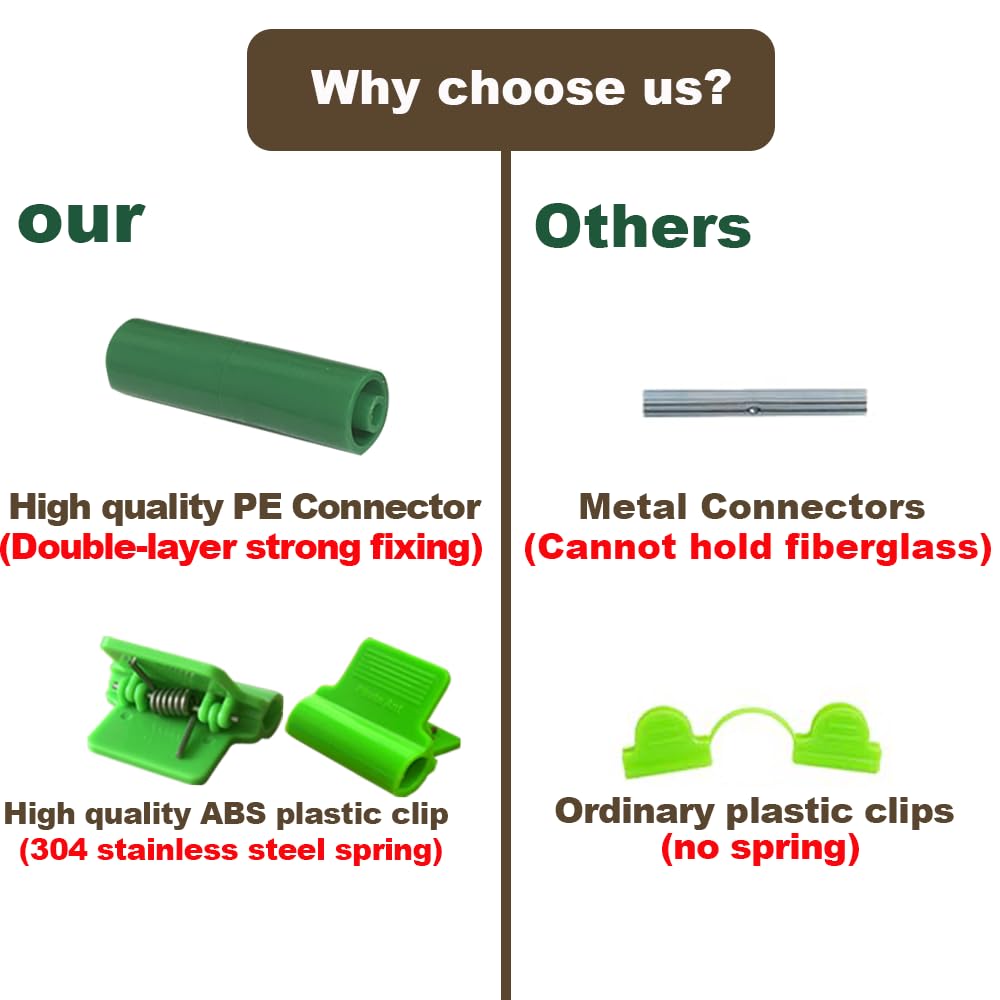 Why choose us?

our

High quality PE Connector
(Double-layer strong fixing)

High quality ABS plastic clip
(304 stainless steel spring)

Others

Metal Connectors
(Cannot hold fiberglass)

Ordinary plastic clips
(no spring)